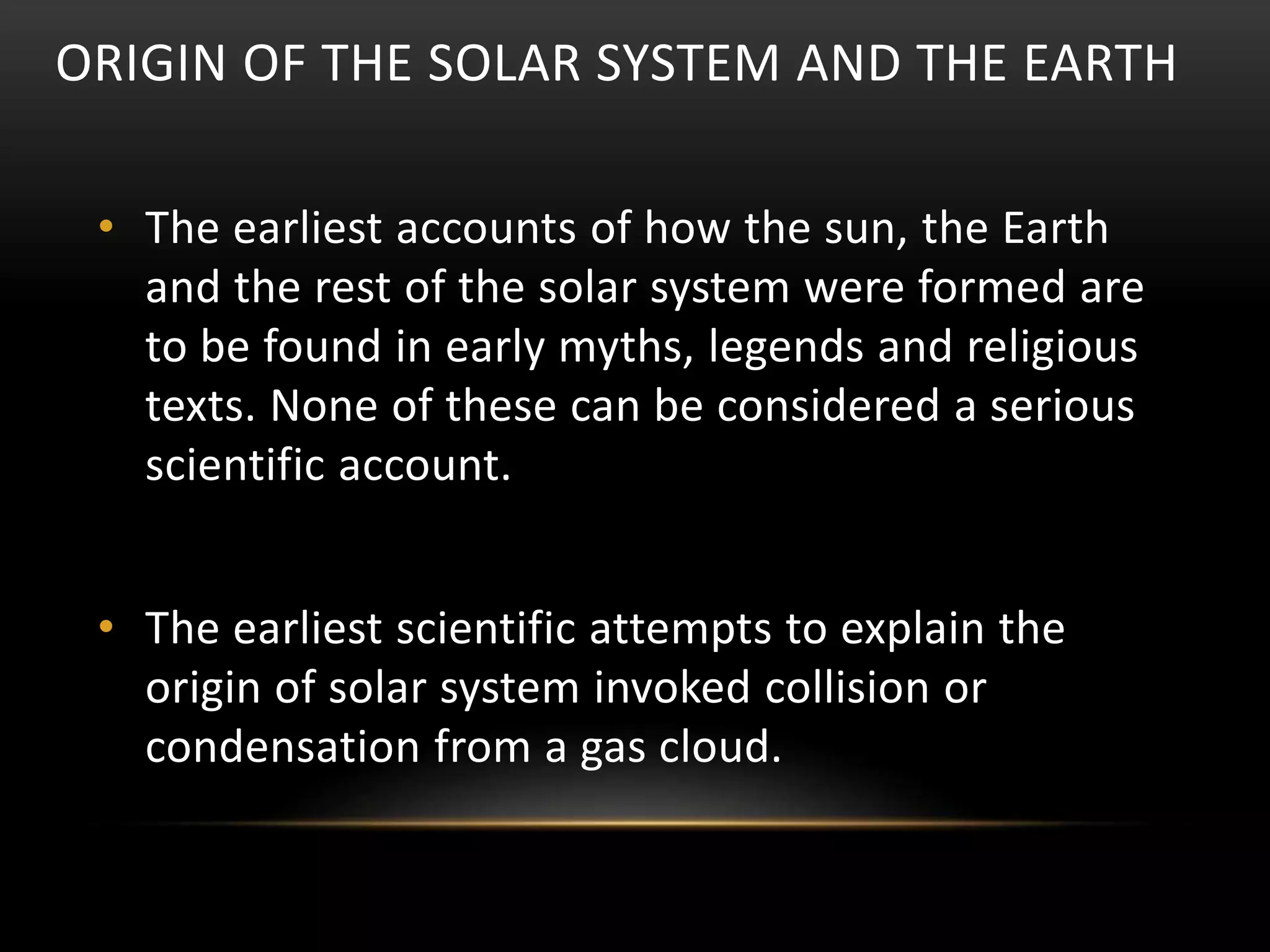 ORIGIN OF THE SOLAR SYSTEM AND THE EARTH

• The earliest accounts of how the sun, the Earth and the rest of the solar system were formed are to be found in early myths, legends and religious texts. None of these can be considered a serious scientific account.

• The earliest scientific attempts to explain the origin of solar system invoked collision or condensation from a gas cloud.